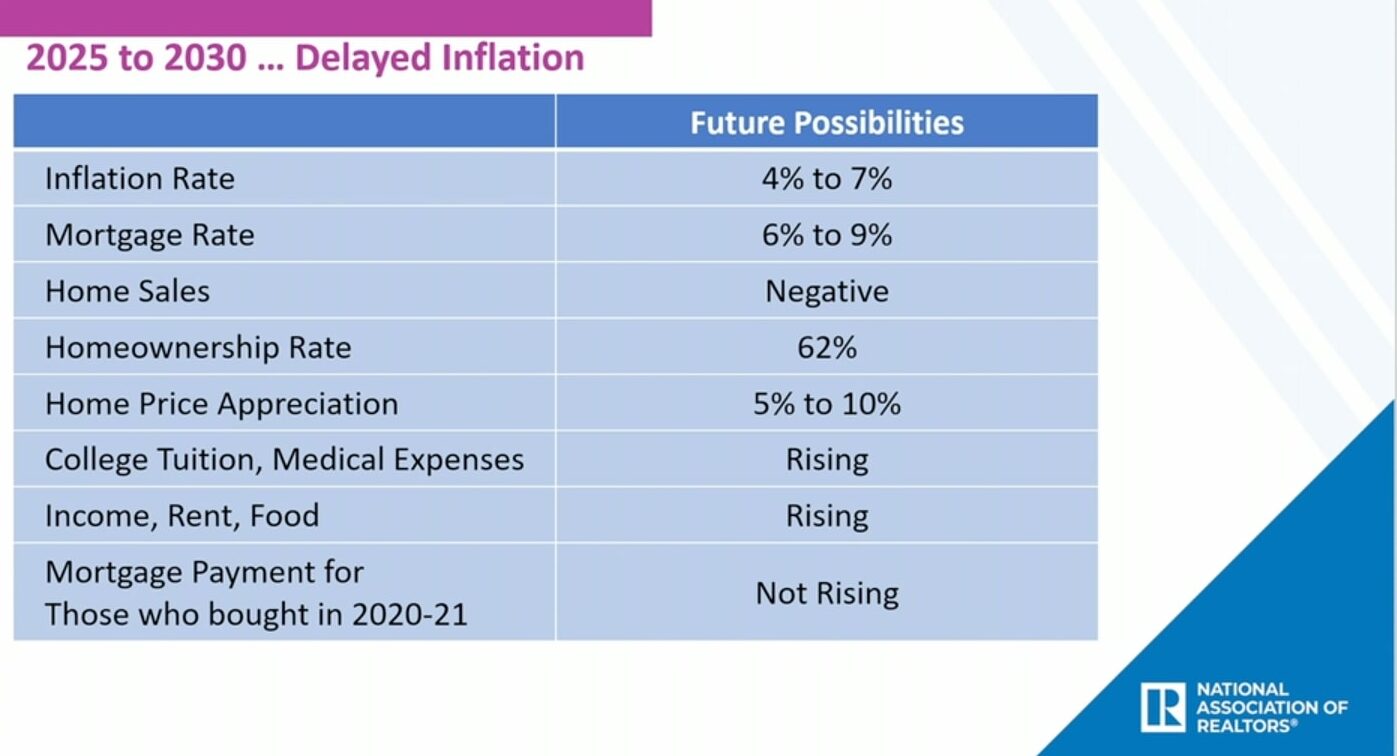 2025 to 2030 … Delayed Inflation

| | Future Possibilities |
|---|---|
| Inflation Rate | 4% to 7% |
| Mortgage Rate | 6% to 9% |
| Home Sales | Negative |
| Homeownership Rate | 62% |
| Home Price Appreciation | 5% to 10% |
| College Tuition, Medical Expenses | Rising |
| Income, Rent, Food | Rising |
| Mortgage Payment for Those who bought in 2020-21 | Not Rising |

NATIONAL ASSOCIATION OF REALTORS®